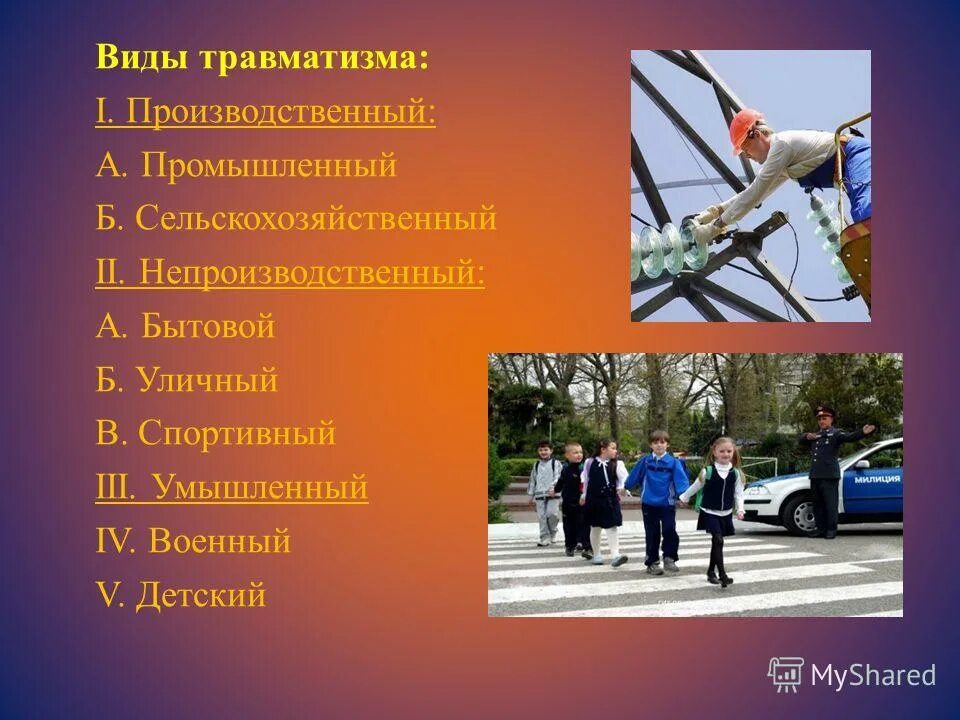 Виды травматизма:

I. Производственный:

А. Промышленный

Б. Сельскохозяйственный

II. Непроизводственный:

А. Бытовой

Б. Уличный

В. Спортивный

III. Умышленный

IV. Военный

V. Детский

МИЛИЦИЯ

MyShared